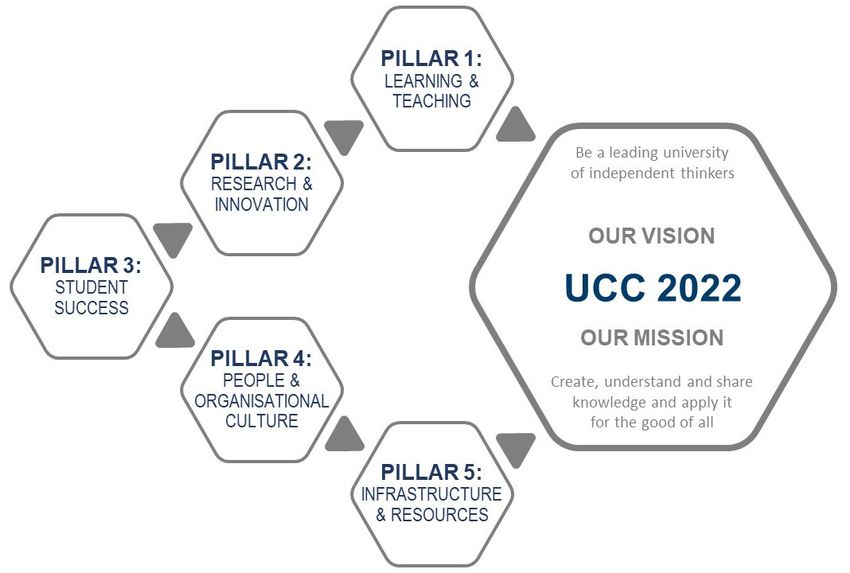 PILLAR 1:
LEARNING & TEACHING

PILLAR 2:
RESEARCH & INNOVATION

PILLAR 3:
STUDENT SUCCESS

PILLAR 4:
PEOPLE & ORGANISATIONAL CULTURE

PILLAR 5:
INFRASTRUCTURE & RESOURCES

Be a leading university of independent thinkers

OUR VISION

UCC 2022

OUR MISSION

Create, understand and share knowledge and apply it for the good of all